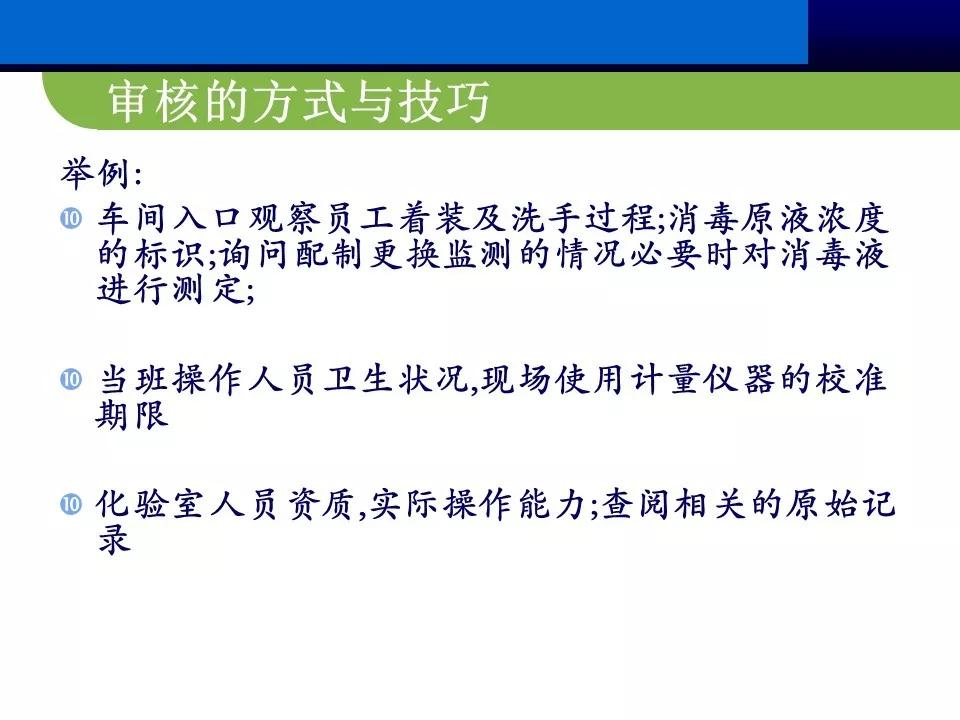 审核的方式与技巧

举例:

⑩ 车间入口观察员工着装及洗手过程;消毒原液浓度的标识;询问配制更换监测的情况必要时对消毒液进行测定;

⑩ 当班操作人员卫生状况,现场使用计量仪器的校准期限

⑩ 化验室人员资质,实际操作能力;查阅相关的原始记录